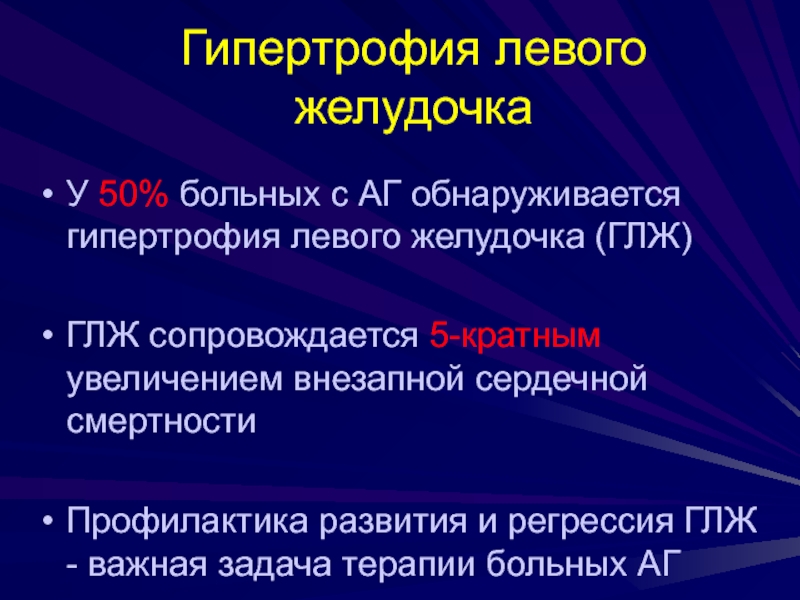 Гипертрофия левого желудочка

• У 50% больных с АГ обнаруживается гипертрофия левого желудочка (ГЛЖ)

• ГЛЖ сопровождается 5-кратным увеличением внезапной сердечной смертности

• Профилактика развития и регрессия ГЛЖ - важная задача терапии больных АГ